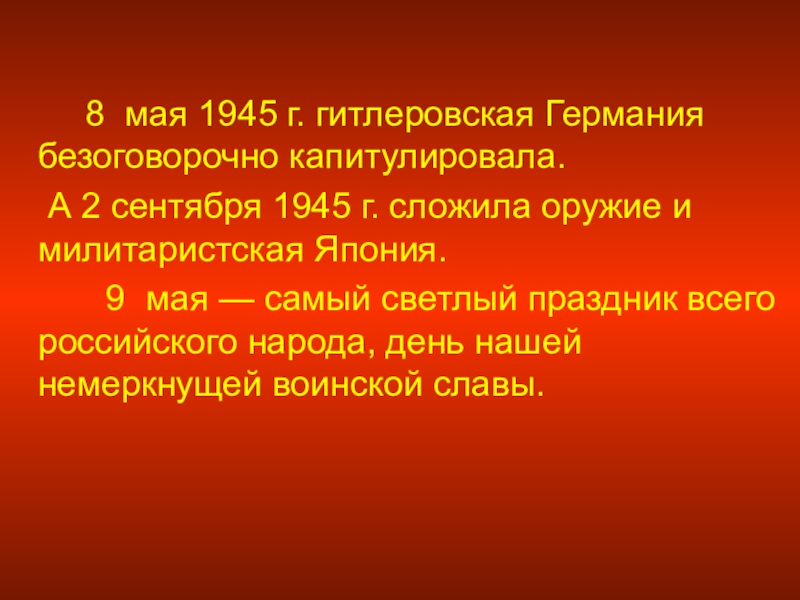 8 мая 1945 г. гитлеровская Германия безоговорочно капитулировала.

А 2 сентября 1945 г. сложила оружие и милитаристская Япония.

9 мая — самый светлый праздник всего российского народа, день нашей немеркнущей воинской славы.